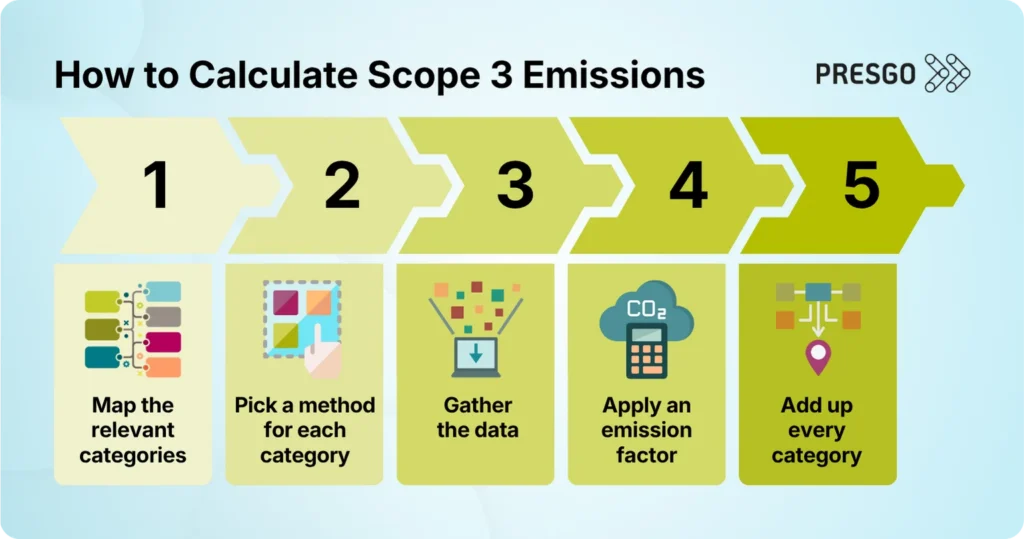 How to Calculate Scope 3 Emissions

PRESGO

1

2

3

4

5

Map the relevant categories

Pick a method for each category

Gather the data

$CO_2$

Apply an emission factor

Add up every category